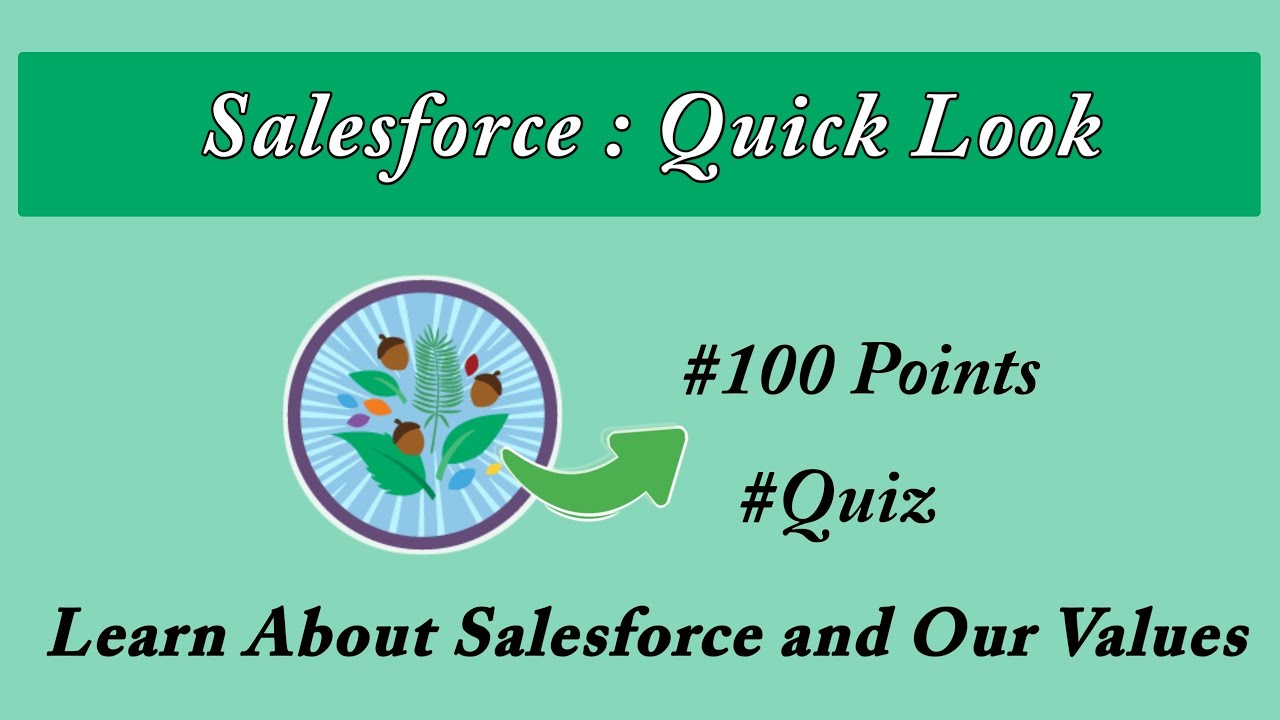 Salesforce : Quick Look

#100 Points

#Quiz

Learn About Salesforce and Our Values